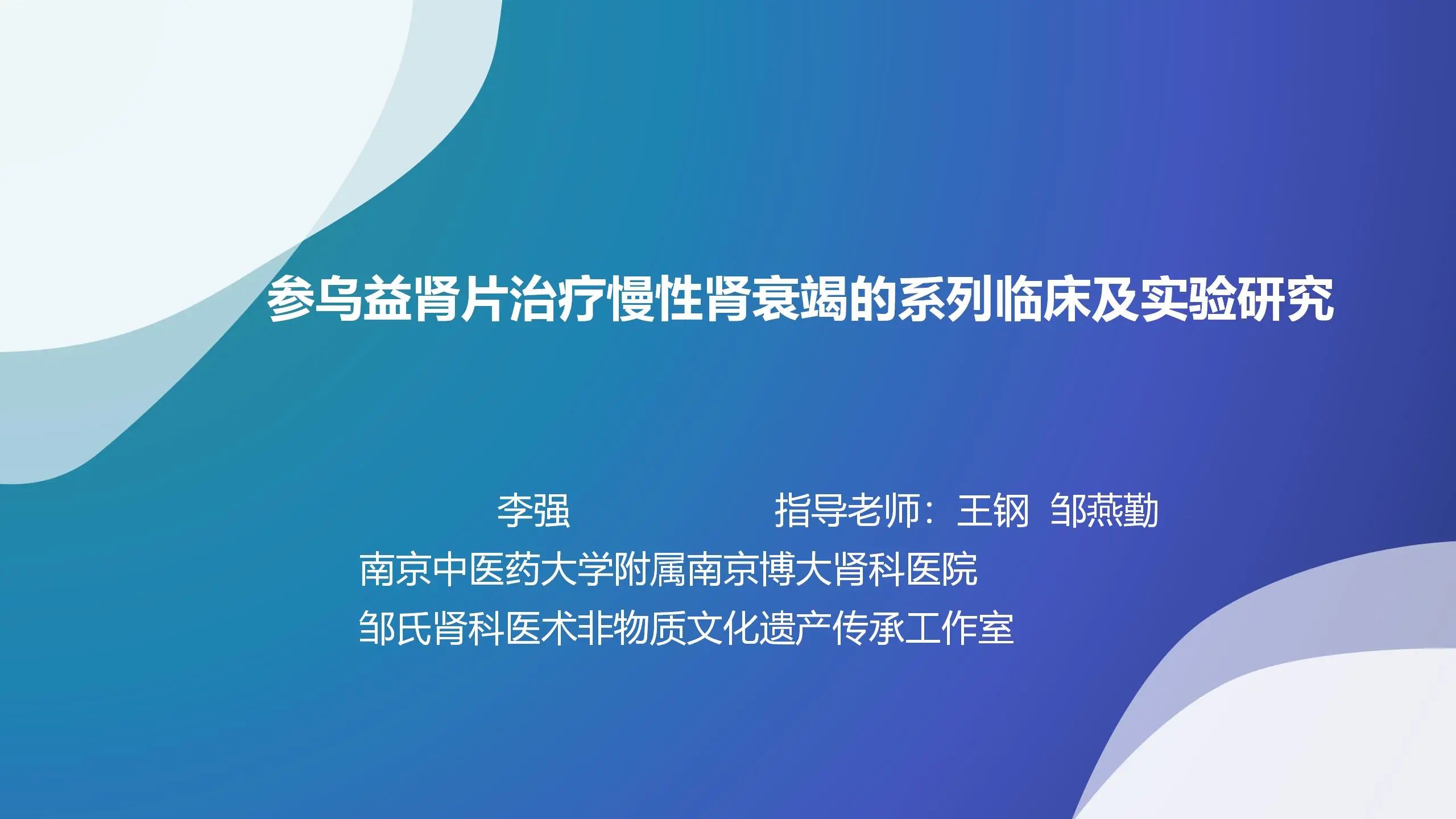 参乌益肾片治疗慢性肾衰竭的系列临床及实验研究

李强 指导老师：王钢 邹燕勤

南京中医药大学附属南京博大肾科医院

邹氏肾科医术非物质文化遗产传承工作室